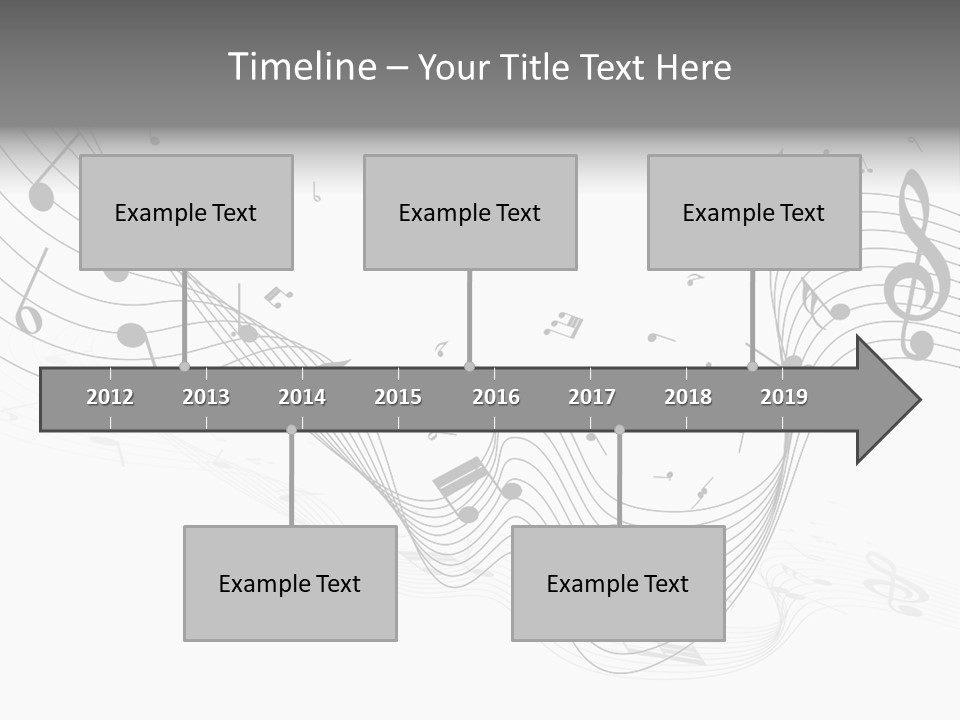 Timeline – Your Title Text Here

Example Text

Example Text

Example Text

2012 2013 2014 2015 2016 2017 2018 2019

Example Text

Example Text